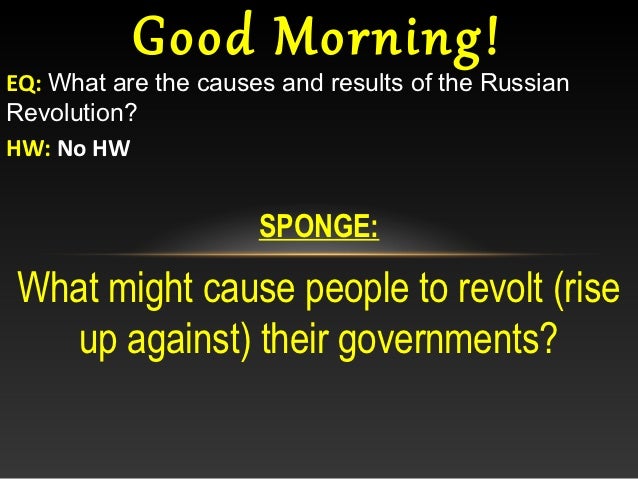 Good Morning!

EQ: What are the causes and results of the Russian Revolution?

HW: No HW

SPONGE:

What might cause people to revolt (rise up against) their governments?